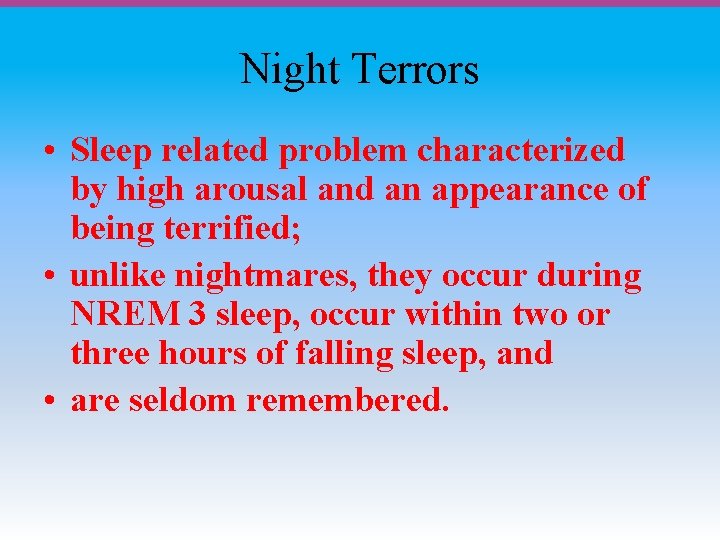 Night Terrors

• Sleep related problem characterized by high arousal and an appearance of being terrified;
• unlike nightmares, they occur during NREM 3 sleep, occur within two or three hours of falling sleep, and
• are seldom remembered.